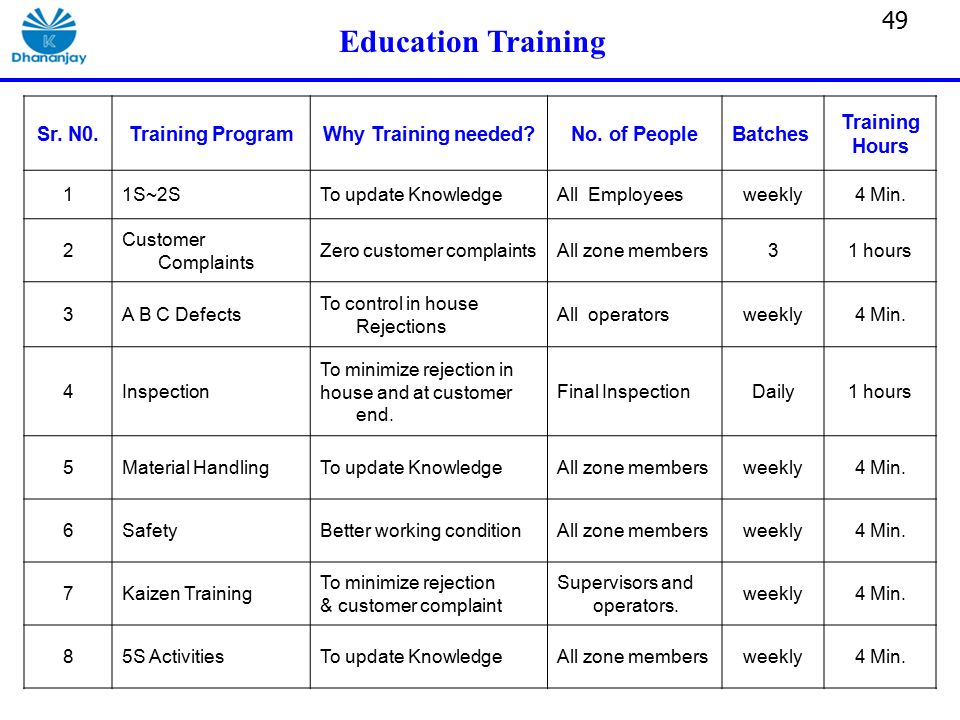 K
Dhananjay

Education Training

49

| Sr. N0. | Training Program | Why Training needed? | No. of People | Batches | Training Hours |
|---|---|---|---|---|---|
| 1 | 1S~2S | To update Knowledge | All Employees | weekly | 4 Min. |
| 2 | Customer Complaints | Zero customer complaints | All zone members | 3 | 1 hours |
| 3 | A B C Defects | To control in house Rejections | All operators | weekly | 4 Min. |
| 4 | Inspection | To minimize rejection in house and at customer end. | Final Inspection | Daily | 1 hours |
| 5 | Material Handling | To update Knowledge | All zone members | weekly | 4 Min. |
| 6 | Safety | Better working condition | All zone members | weekly | 4 Min. |
| 7 | Kaizen Training | To minimize rejection & customer complaint | Supervisors and operators. | weekly | 4 Min. |
| 8 | 5S Activities | To update Knowledge | All zone members | weekly | 4 Min. |